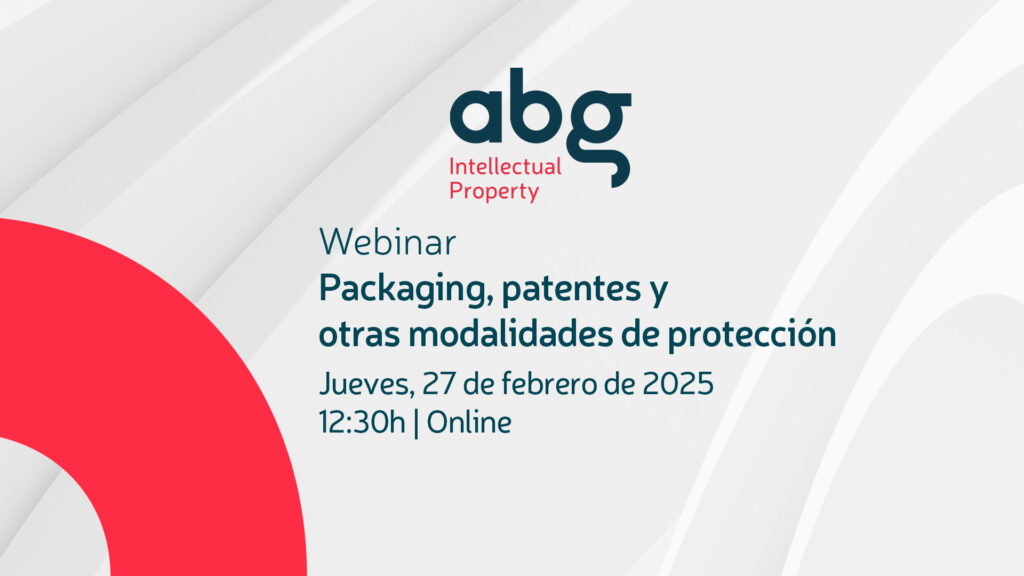 abg
Intellectual Property

Webinar
Packaging, patentes y otras modalidades de protección
Jueves, 27 de febrero de 2025
12:30h | Online